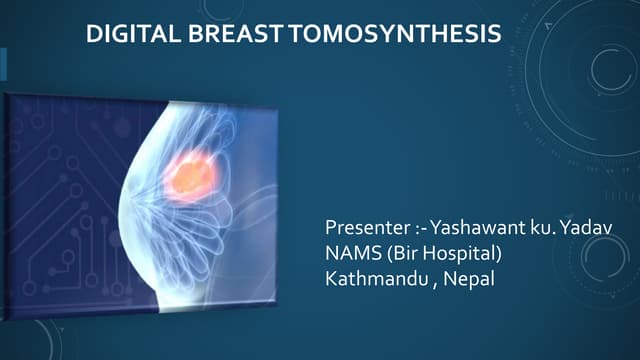 DIGITAL BREAST TOMOSYNTHESIS

Presenter :- Yashawant ku. Yadav
NAMS (Bir Hospital)
Kathmandu , Nepal